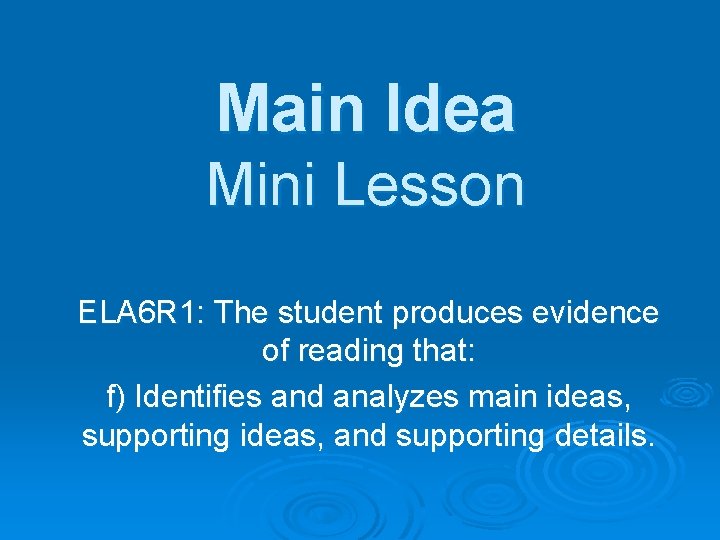 Main Idea
Mini Lesson

ELA6R1: The student produces evidence of reading that:

f) Identifies and analyzes main ideas, supporting ideas, and supporting details.